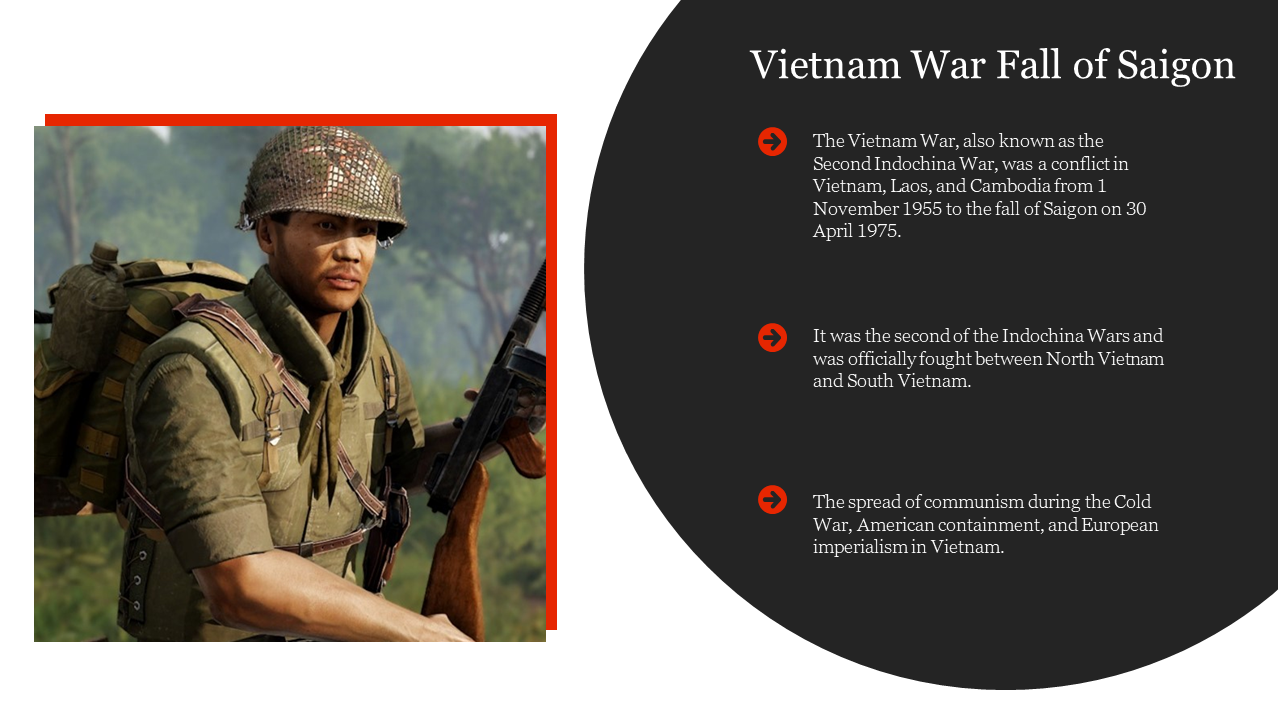 Vietnam War Fall of Saigon

The Vietnam War, also known as the Second Indochina War, was a conflict in Vietnam, Laos, and Cambodia from 1 November 1955 to the fall of Saigon on 30 April 1975.

It was the second of the Indochina Wars and was officially fought between North Vietnam and South Vietnam.

The spread of communism during the Cold War, American containment, and European imperialism in Vietnam.